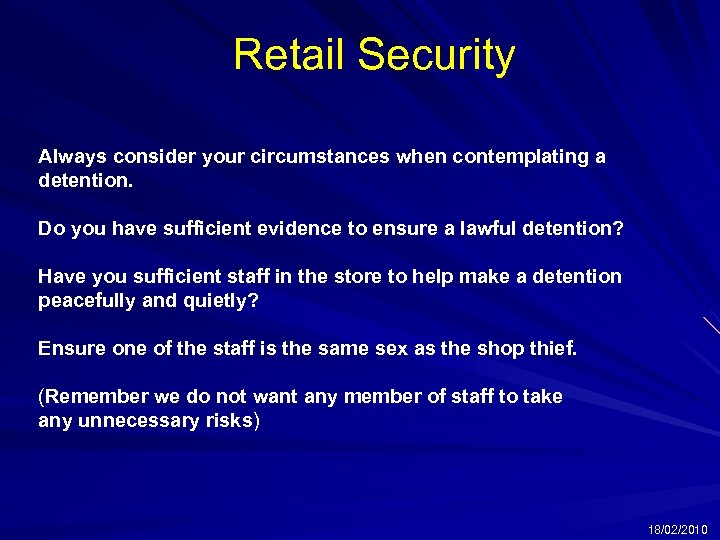 Retail Security

Always consider your circumstances when contemplating a detention.

Do you have sufficient evidence to ensure a lawful detention?

Have you sufficient staff in the store to help make a detention peacefully and quietly?

Ensure one of the staff is the same sex as the shop thief.

(Remember we do not want any member of staff to take any unnecessary risks)

18/02/2010